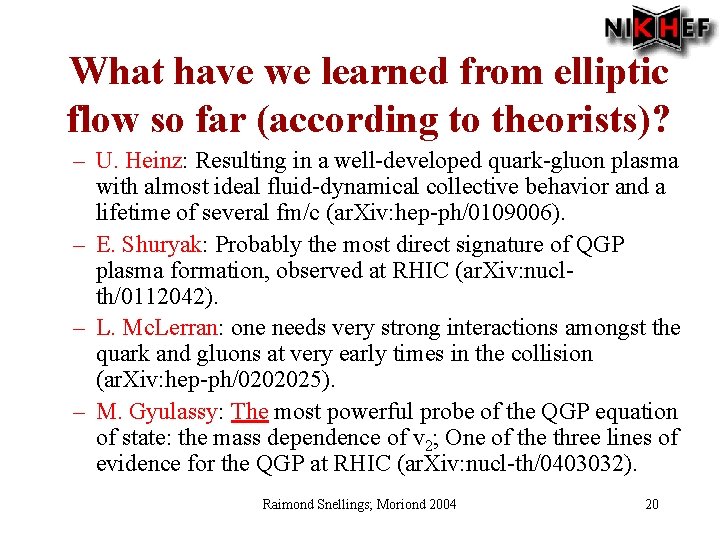 NIKHEF

What have we learned from elliptic flow so far (according to theorists)?

– U. Heinz: Resulting in a well-developed quark-gluon plasma with almost ideal fluid-dynamical collective behavior and a lifetime of several fm/c (arXiv:hep-ph/0109006).

– E. Shuryak: Probably the most direct signature of QGP plasma formation, observed at RHIC (arXiv:nucl-th/0112042).

– L. McLerran: one needs very strong interactions amongst the quark and gluons at very early times in the collision (arXiv:hep-ph/0202025).

– M. Gyulassy: The most powerful probe of the QGP equation of state: the mass dependence of $v_2$; One of the three lines of evidence for the QGP at RHIC (arXiv:nucl-th/0403032).

Raimond Snellings; Moriond 2004

20